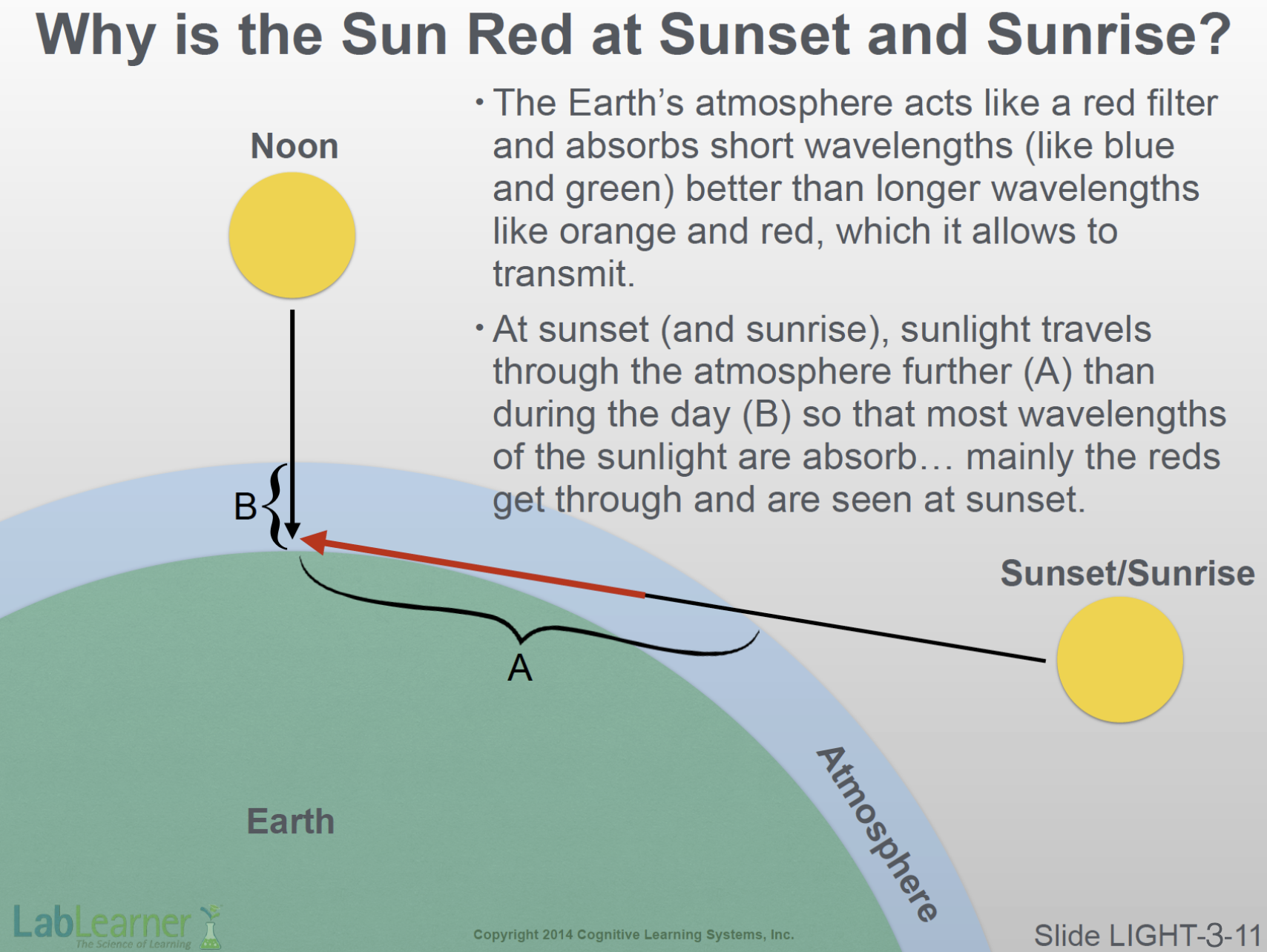 Why is the Sun Red at Sunset and Sunrise?

Noon

• The Earth's atmosphere acts like a red filter and absorbs short wavelengths (like blue and green) better than longer wavelengths like orange and red, which it allows to transmit.

• At sunset (and sunrise), sunlight travels through the atmosphere further (A) than during the day (B) so that most wavelengths of the sunlight are absorb… mainly the reds get through and are seen at sunset.

B

A

Sunset/Sunrise

Earth

Atmosphere

LabLearner The Science of Learning

Copyright 2014 Cognitive Learning Systems, Inc.

Slide LIGHT-3-11